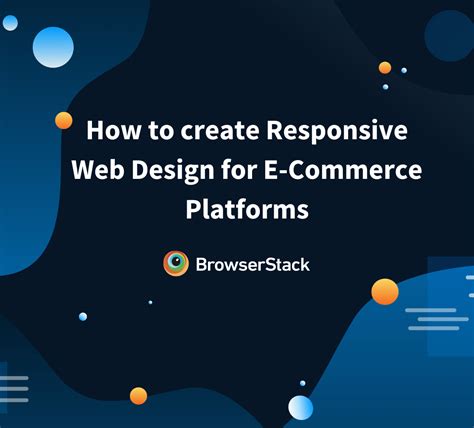 How to create Responsive Web Design for E-Commerce Platforms

BrowserStack